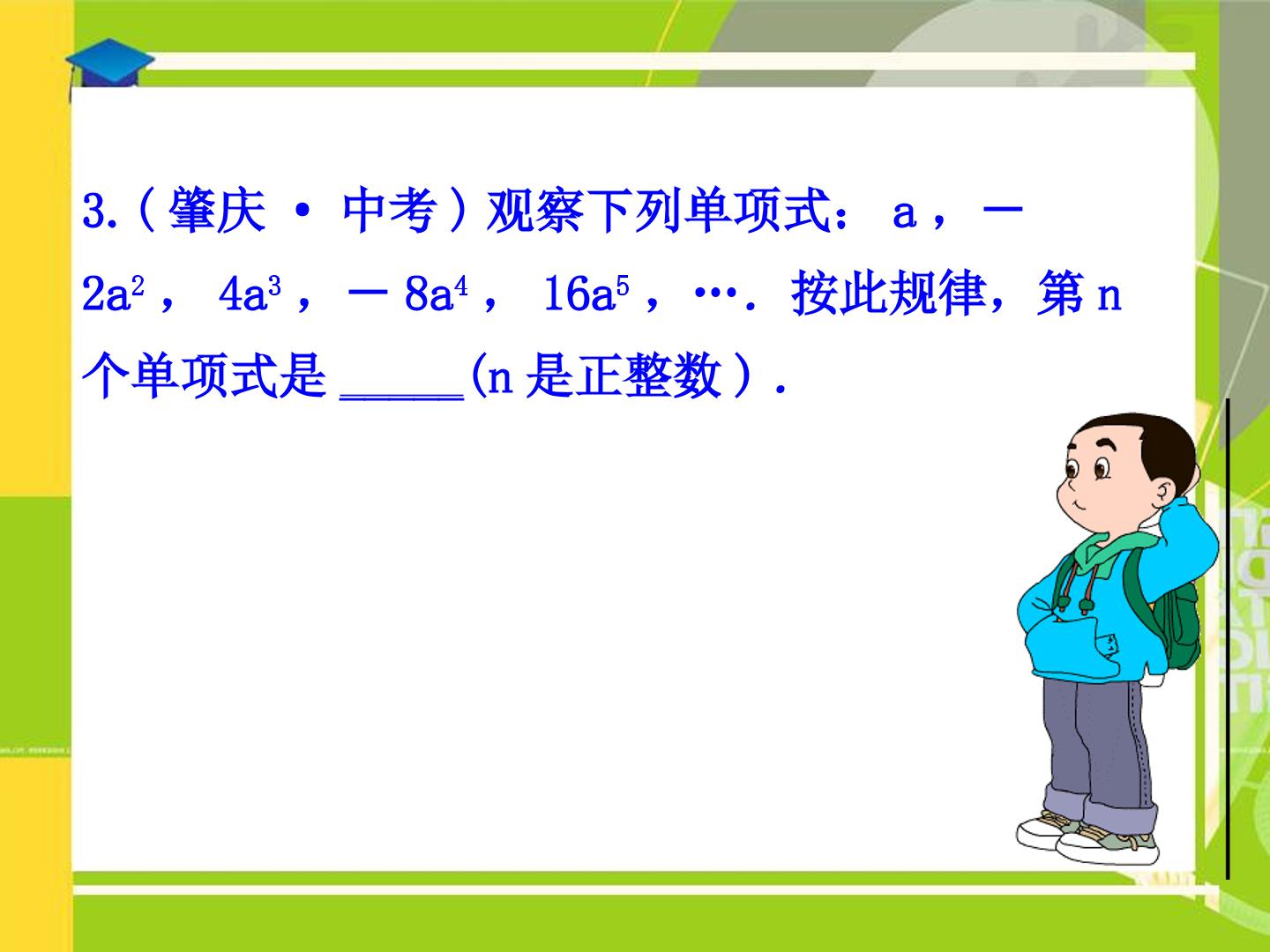 3.(肇庆·中考)观察下列单项式：a，$-2a^2$，$4a^3$，$-8a^4$，$16a^5$，….按此规律，第n个单项式是____(n是正整数).